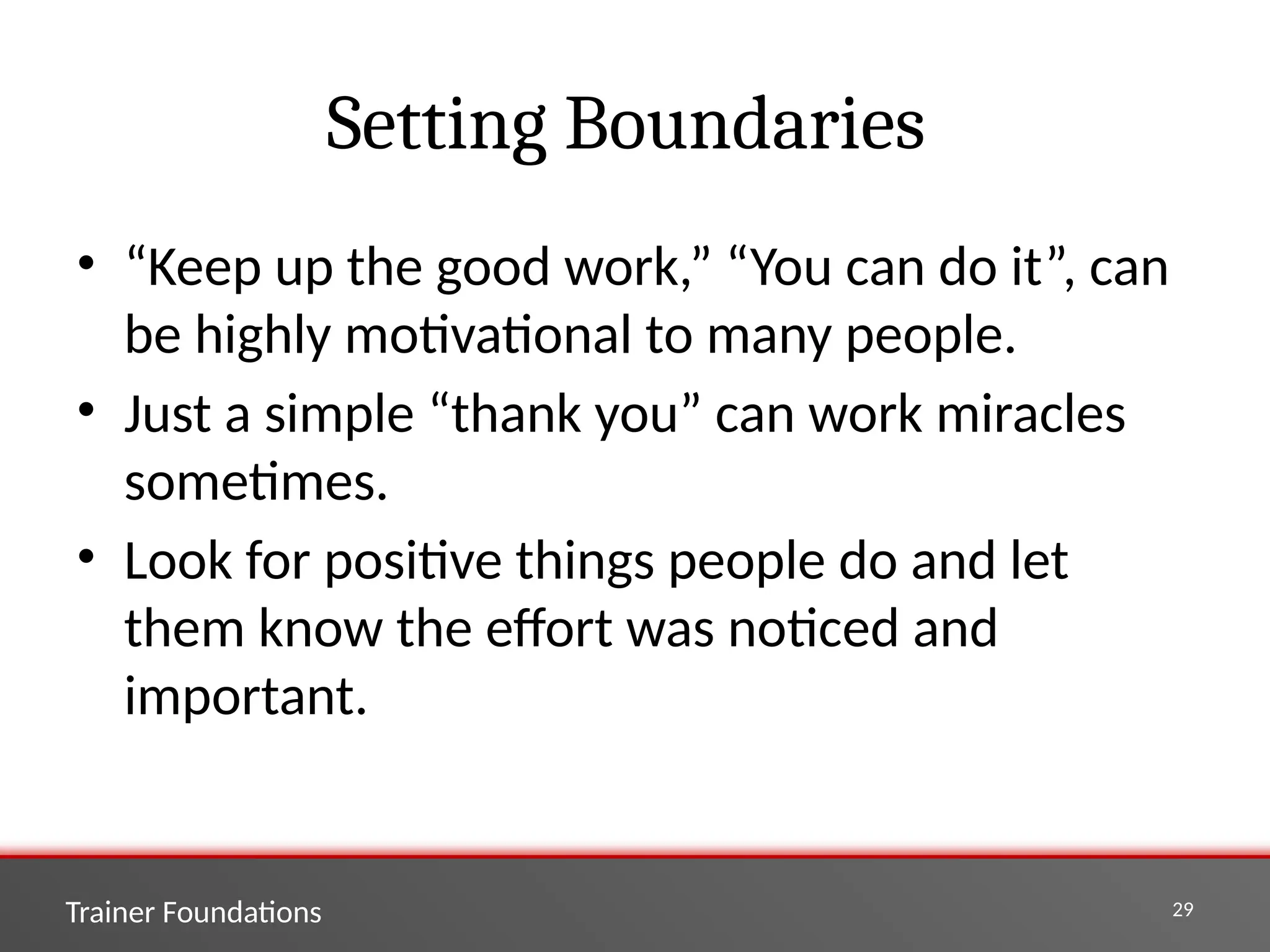 Setting Boundaries

• “Keep up the good work,” “You can do it”, can be highly motivational to many people.
• Just a simple “thank you” can work miracles sometimes.
• Look for positive things people do and let them know the effort was noticed and important.

Trainer Foundations

29